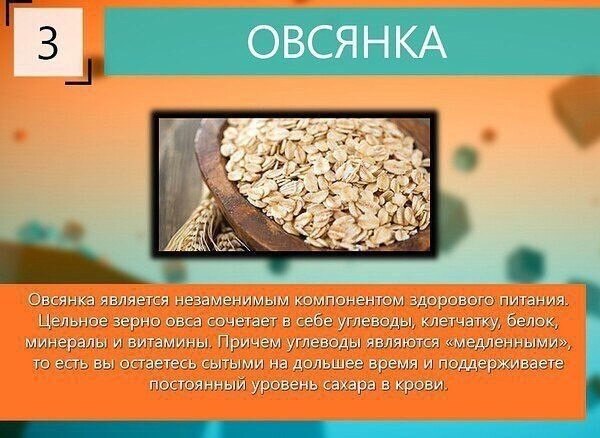 3

ОВСЯНКА

Овсянка является незаменимым компонентом здорового питания. Цельное зерно овса сочетает в себе углеводы, клетчатку, белок, минералы и витамины. Причем углеводы являются «медленными», то есть вы остаетесь сытыми на дольшее время и поддерживаете постоянный уровень сахара в крови.